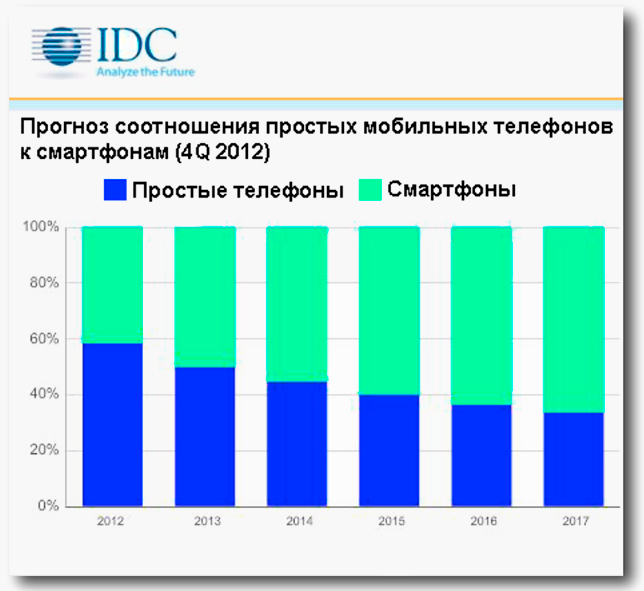 IDC
Analyze the Future

Прогноз соотношения простых мобильных телефонов к смартфонам (4Q 2012)

Простые телефоны Смартфоны

100%
80%
60%
40%
20%
0%

2012 2013 2014 2015 2016 2017